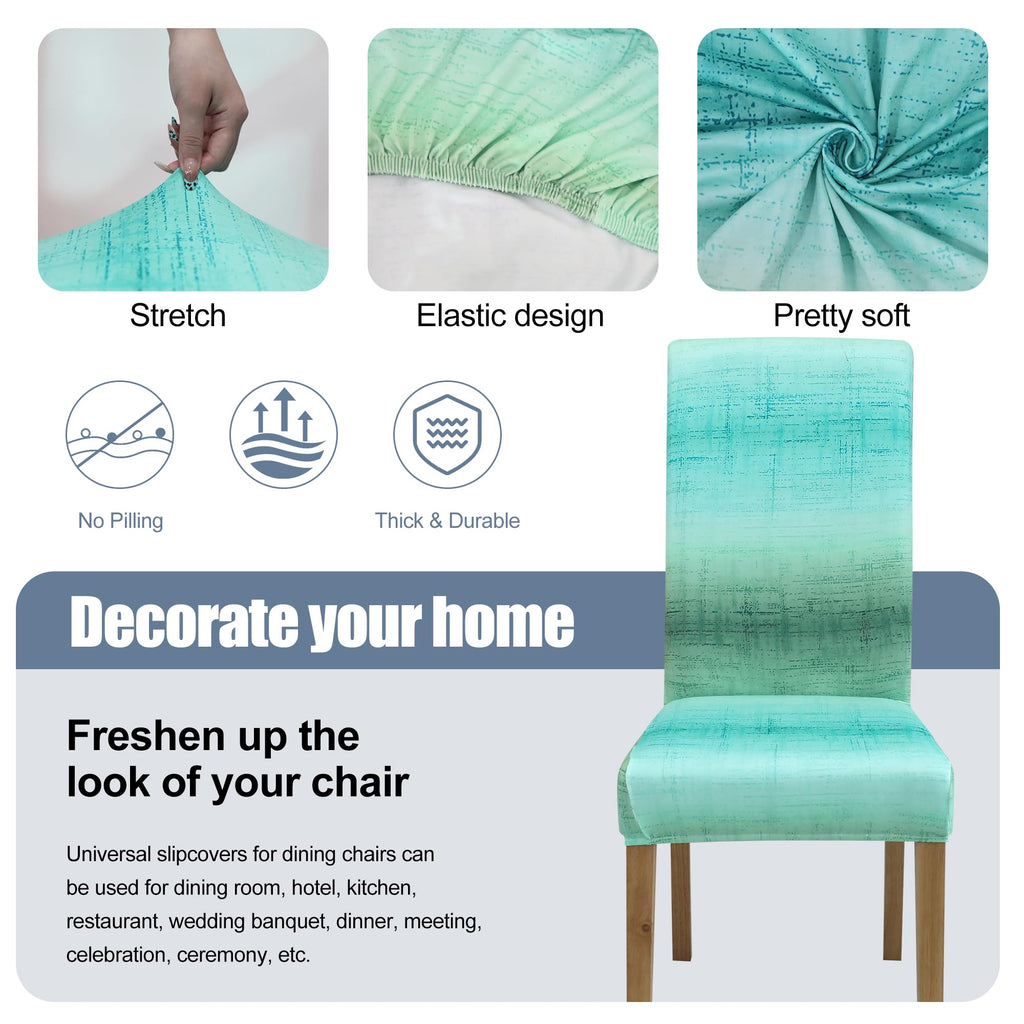 Stretch

Elastic design

Pretty soft

No Pilling

Thick & Durable

Decorate your home

Freshen up the look of your chair

Universal slipcovers for dining chairs can be used for dining room, hotel, kitchen, restaurant, wedding banquet, dinner, meeting, celebration, ceremony, etc.